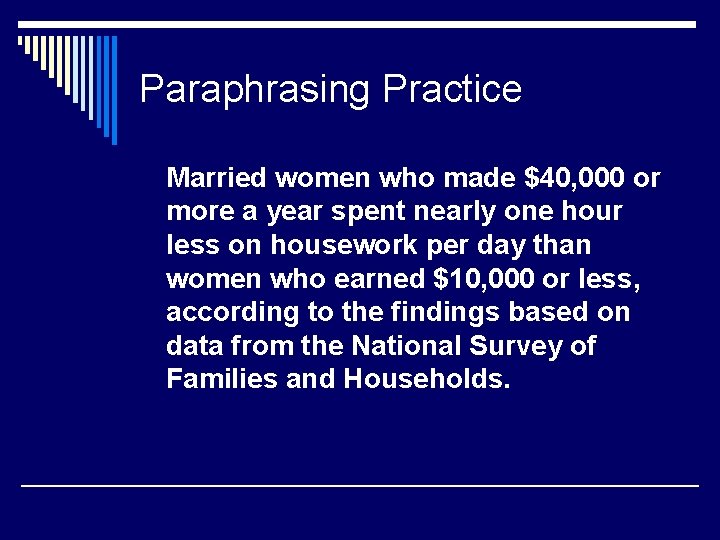 Paraphrasing Practice

Married women who made \$40,000 or more a year spent nearly one hour less on housework per day than women who earned \$10,000 or less, according to the findings based on data from the National Survey of Families and Households.